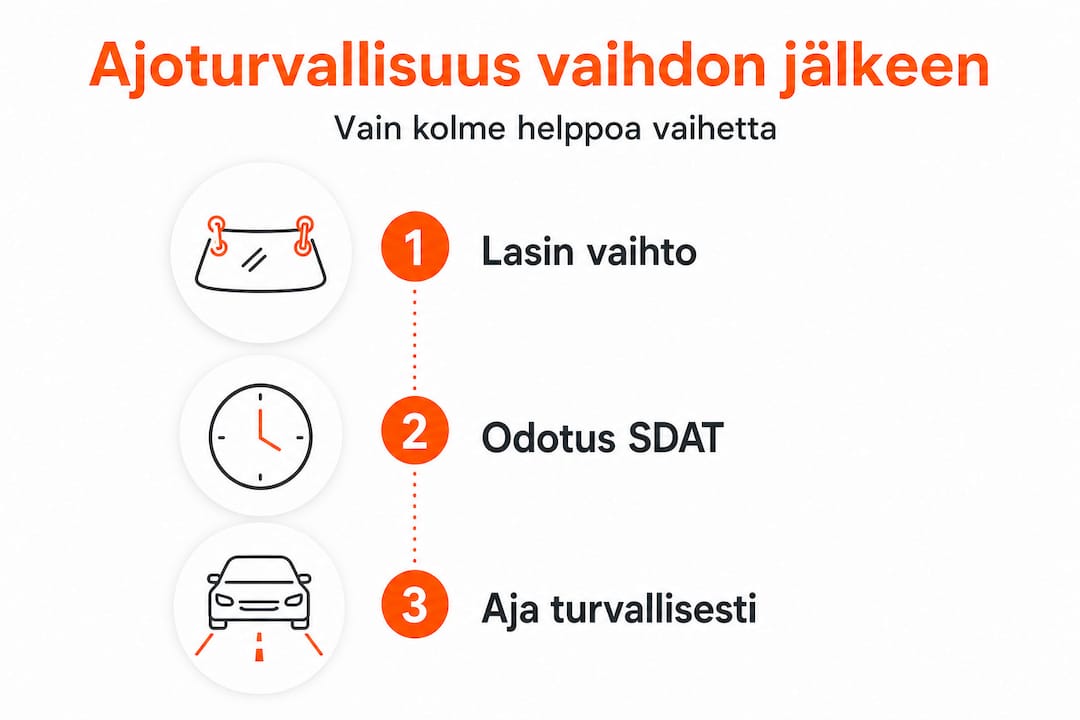 Ajoturvallisuus vaihdon jälkeen

Vain kolme helppoa vaihetta

1 Lasin vaihto

2 Odotus SDAT

3 Aja turvallisesti